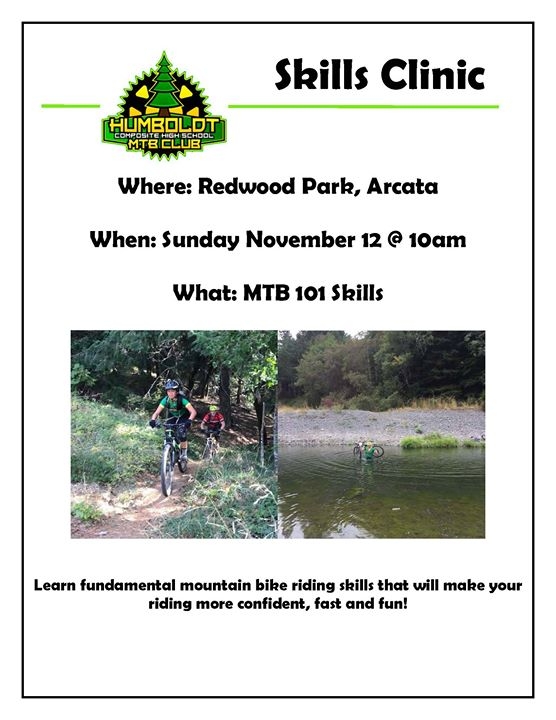 HUMBOLDT
COMPOSITE HIGH SCHOOL
MTB CLUB

Skills Clinic

Where: Redwood Park, Arcata

When: Sunday November 12 @ 10am

What: MTB 101 Skills

Learn fundamental mountain bike riding skills that will make your riding more confident, fast and fun!